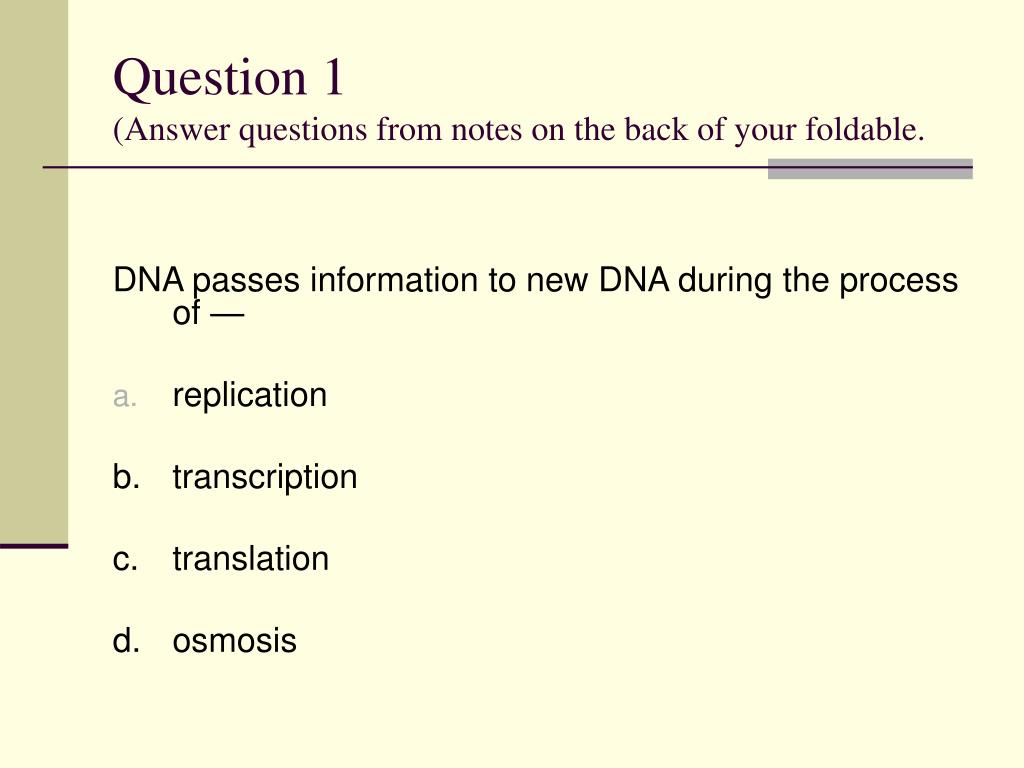 Question 1
(Answer questions from notes on the back of your foldable.

DNA passes information to new DNA during the process of —

a. replication

b. transcription

c. translation

d. osmosis